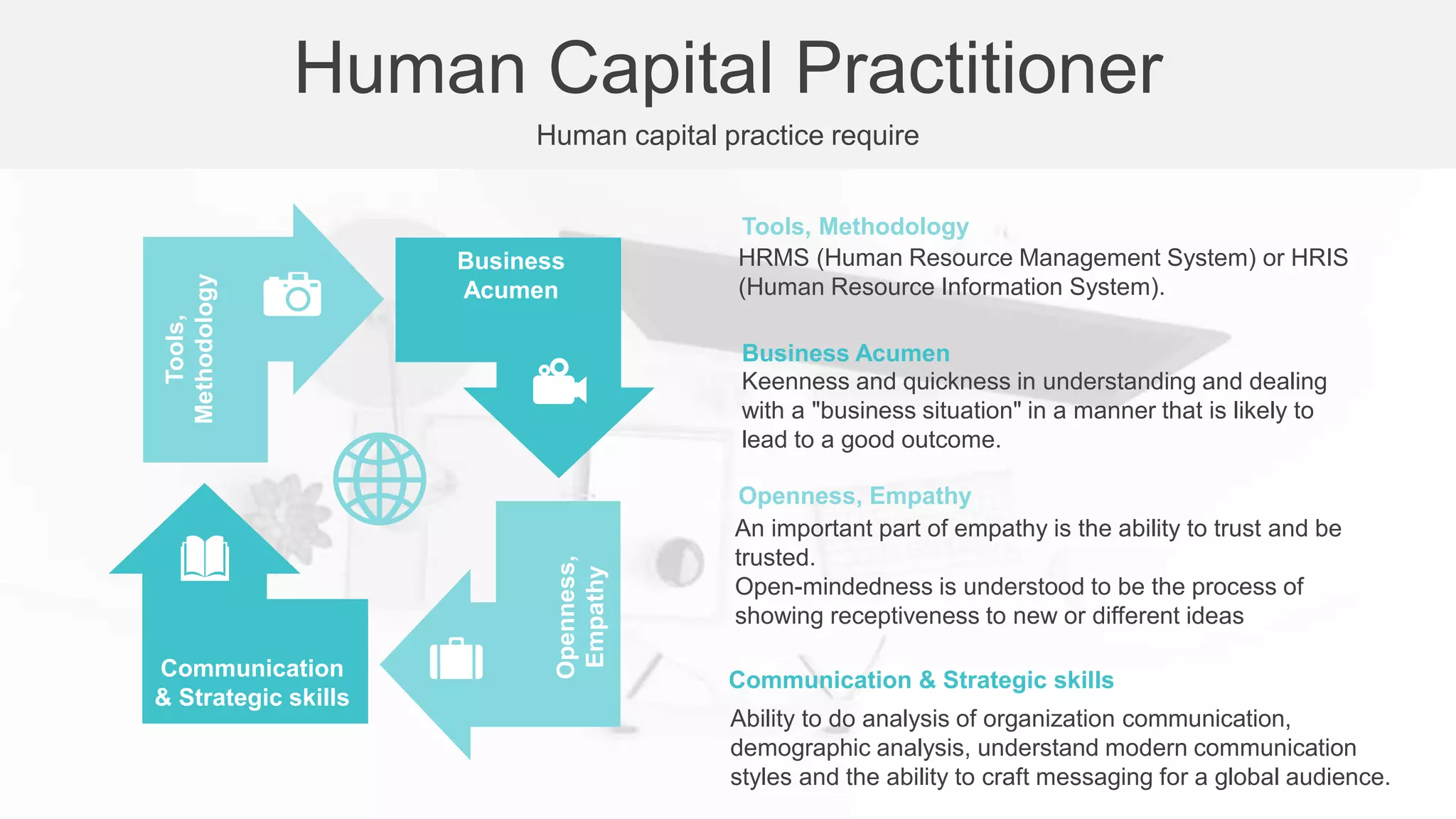 Human Capital Practitioner

Human capital practice require

Tools, Methodology

Business Acumen

Openness, Empathy

Communication & Strategic skills

Tools, Methodology
HRMS (Human Resource Management System) or HRIS (Human Resource Information System).

Business Acumen
Keenness and quickness in understanding and dealing with a "business situation" in a manner that is likely to lead to a good outcome.

Openness, Empathy
An important part of empathy is the ability to trust and be trusted.
Open-mindedness is understood to be the process of showing receptiveness to new or different ideas

Communication & Strategic skills
Ability to do analysis of organization communication, demographic analysis, understand modern communication styles and the ability to craft messaging for a global audience.